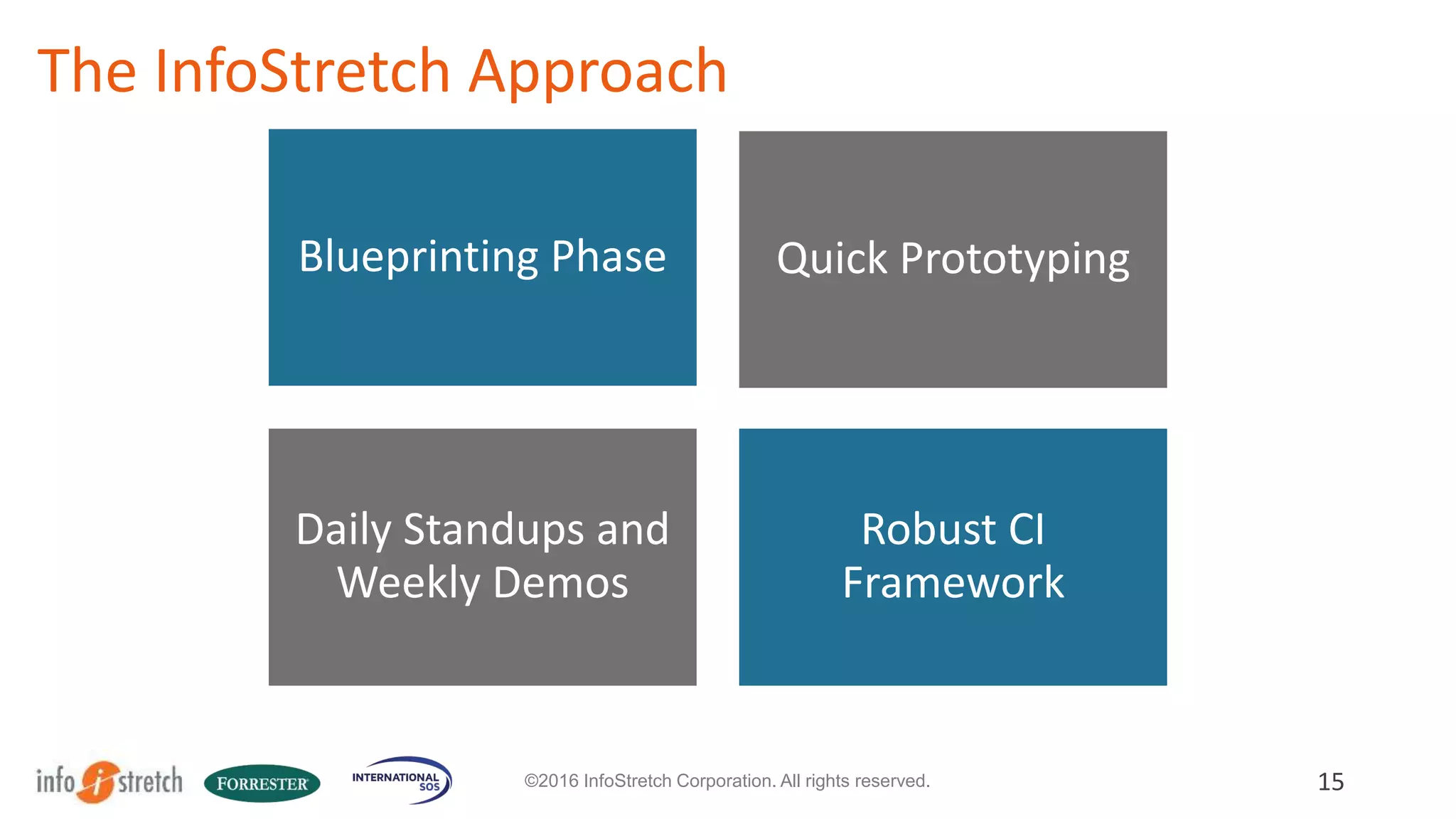 The InfoStretch Approach

Blueprinting Phase

Quick Prototyping

Daily Standups and Weekly Demos

Robust CI Framework

info i stretch FORRESTER INTERNATIONAL SOS ©2016 InfoStretch Corporation. All rights reserved. 15